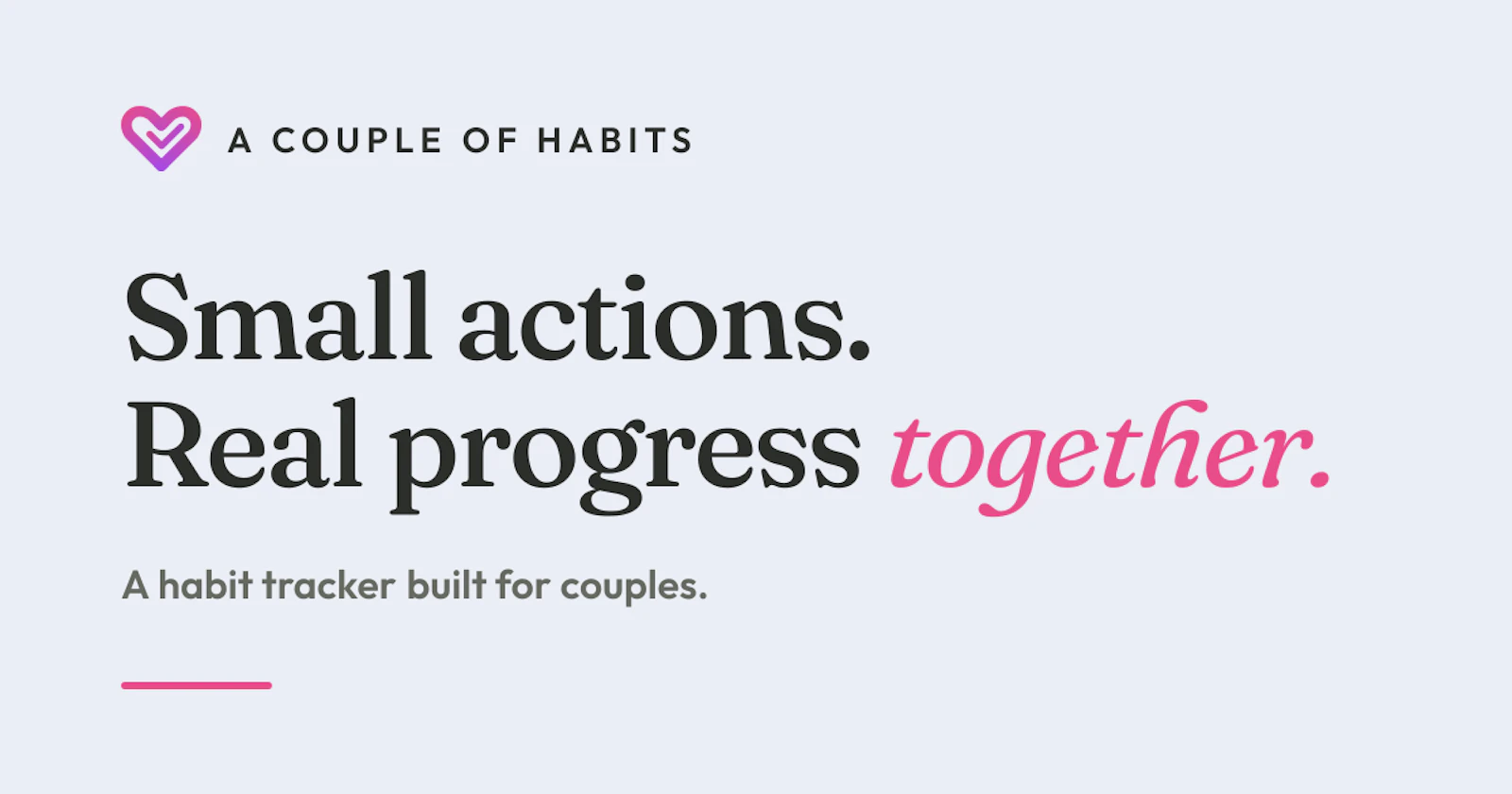 A COUPLE OF HABITS

Small actions.
Real progress together.

A habit tracker built for couples.